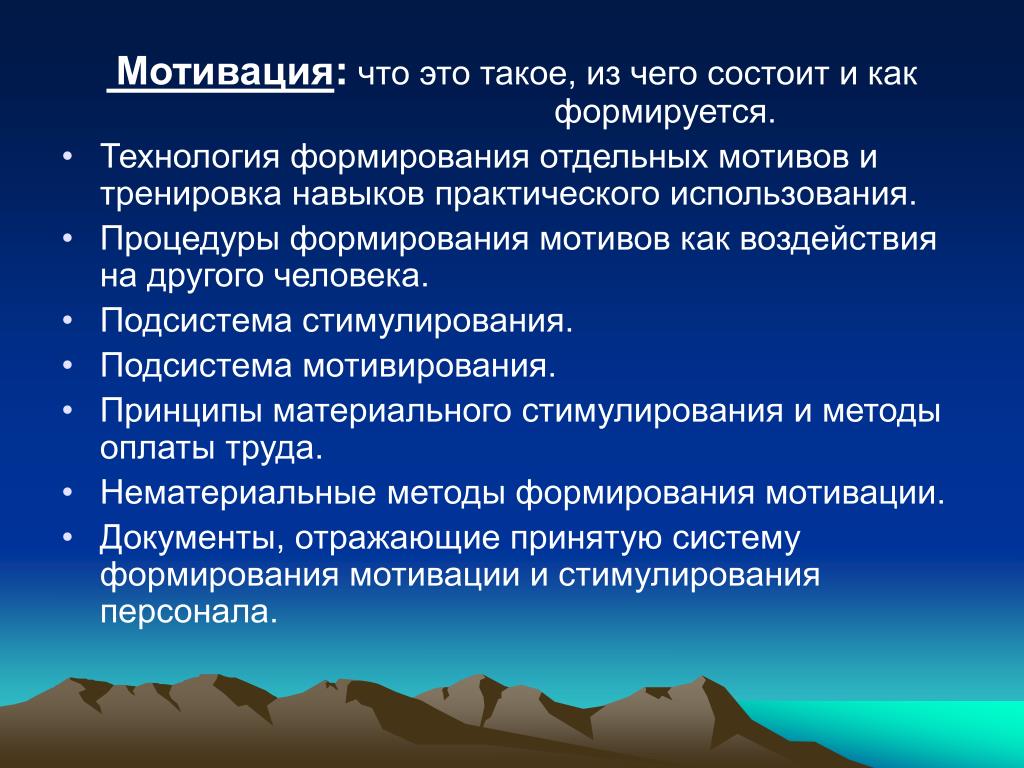 Мотивация: что это такое, из чего состоит и как формируется.

• Технология формирования отдельных мотивов и тренировка навыков практического использования.
• Процедуры формирования мотивов как воздействия на другого человека.
• Подсистема стимулирования.
• Подсистема мотивирования.
• Принципы материального стимулирования и методы оплаты труда.
• Нематериальные методы формирования мотивации.
• Документы, отражающие принятую систему формирования мотивации и стимулирования персонала.